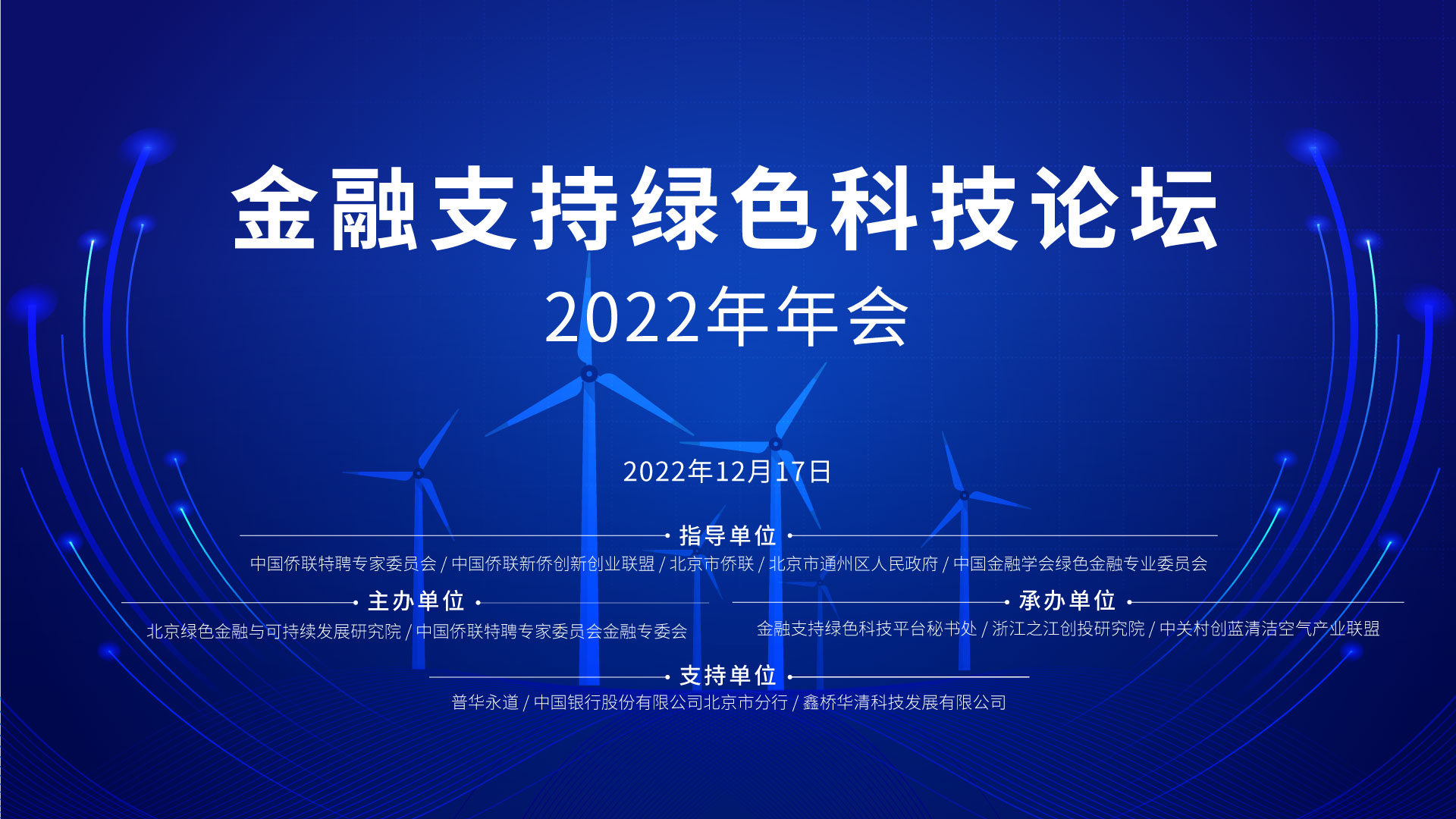 金融支持绿色科技论坛

2022年年会

2022年12月17日

指导单位

中国侨联特聘专家委员会 / 中国侨联新侨创新创业联盟 / 北京市侨联 / 北京市通州区人民政府 / 中国金融学会绿色金融专业委员会

主办单位

北京绿色金融与可持续发展研究院 / 中国侨联特聘专家委员会金融专委会

承办单位

金融支持绿色科技平台秘书处 / 浙江之江创投研究院 / 中关村创蓝清洁空气产业联盟

支持单位

普华永道 / 中国银行股份有限公司北京市分行 / 鑫桥华清科技发展有限公司